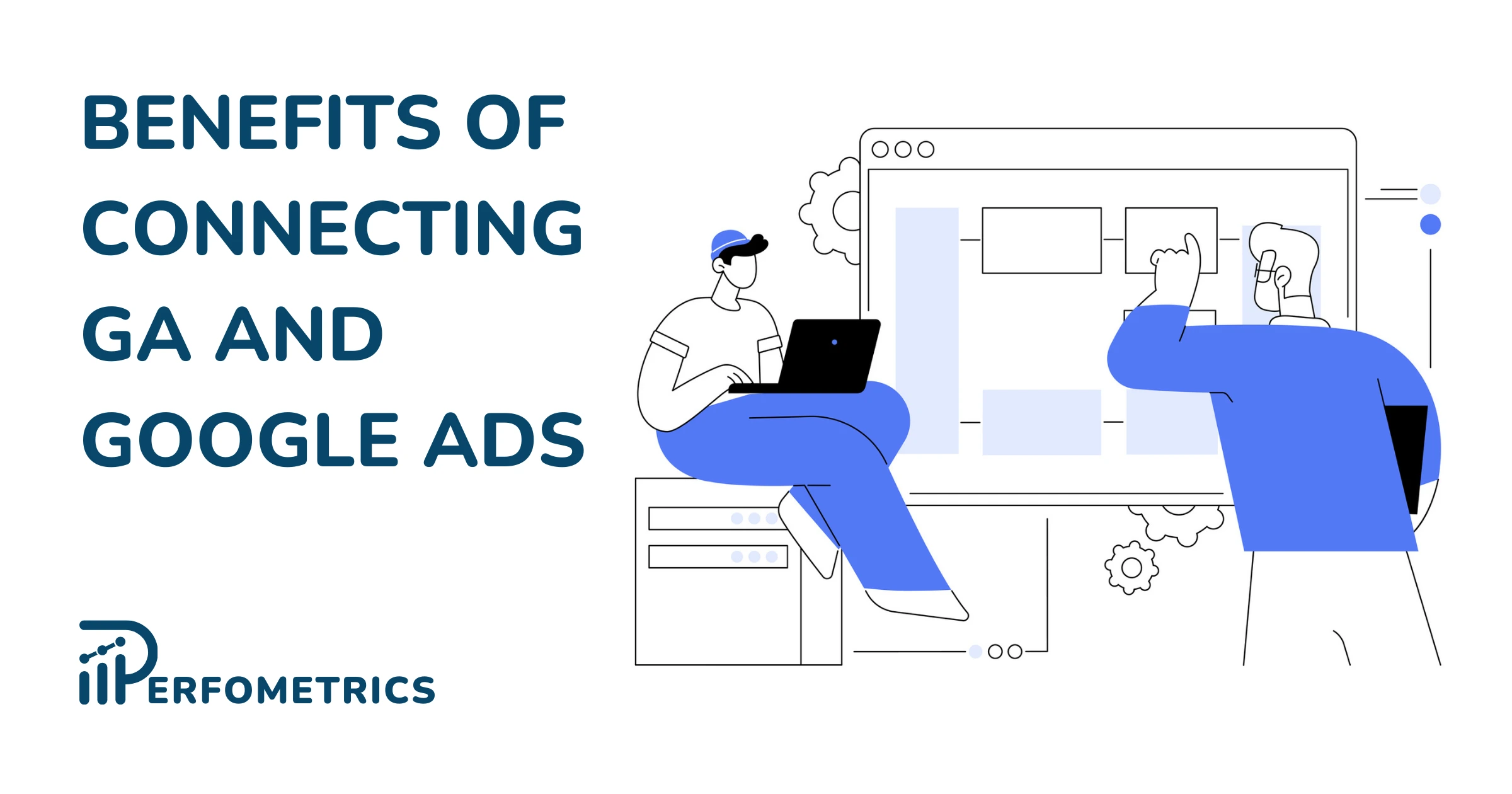 BENEFITS OF CONNECTING GA AND GOOGLE ADS

PERFOMETRICS